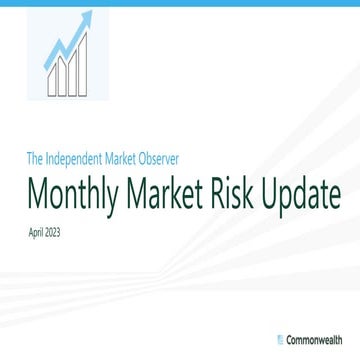 The Independent Market Observer

Monthly Market Risk Update

April 2023

Commonwealth